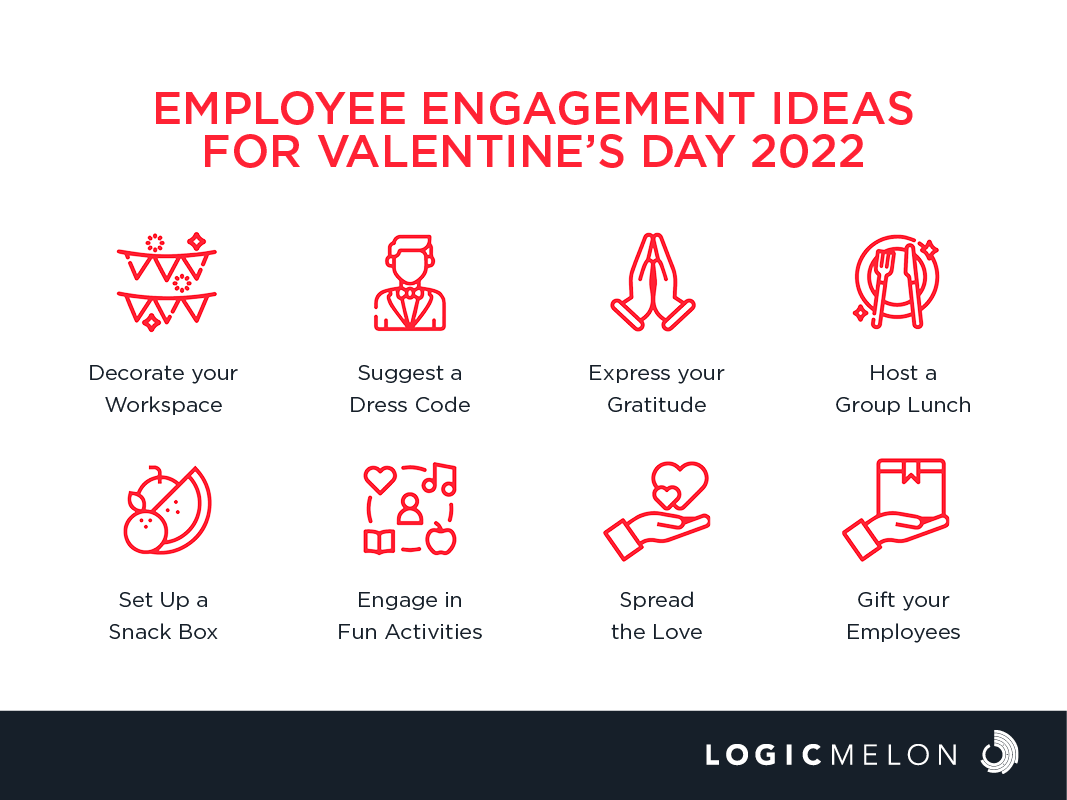 EMPLOYEE ENGAGEMENT IDEAS FOR VALENTINE'S DAY 2022

Decorate your Workspace

Suggest a Dress Code

Express your Gratitude

Host a Group Lunch

Set Up a Snack Box

Engage in Fun Activities

Spread the Love

Gift your Employees

LOGICMELON